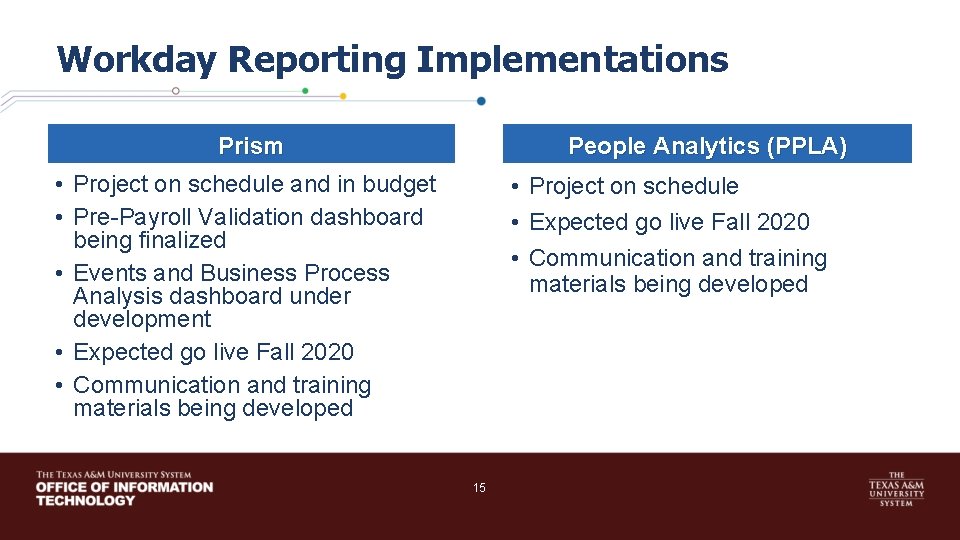 Workday Reporting Implementations

Prism

• Project on schedule and in budget
• Pre-Payroll Validation dashboard being finalized
• Events and Business Process Analysis dashboard under development
• Expected go live Fall 2020
• Communication and training materials being developed

People Analytics (PPLA)

• Project on schedule
• Expected go live Fall 2020
• Communication and training materials being developed

THE TEXAS A&M UNIVERSITY SYSTEM
OFFICE OF INFORMATION TECHNOLOGY

15

THE TEXAS A&M UNIVERSITY SYSTEM